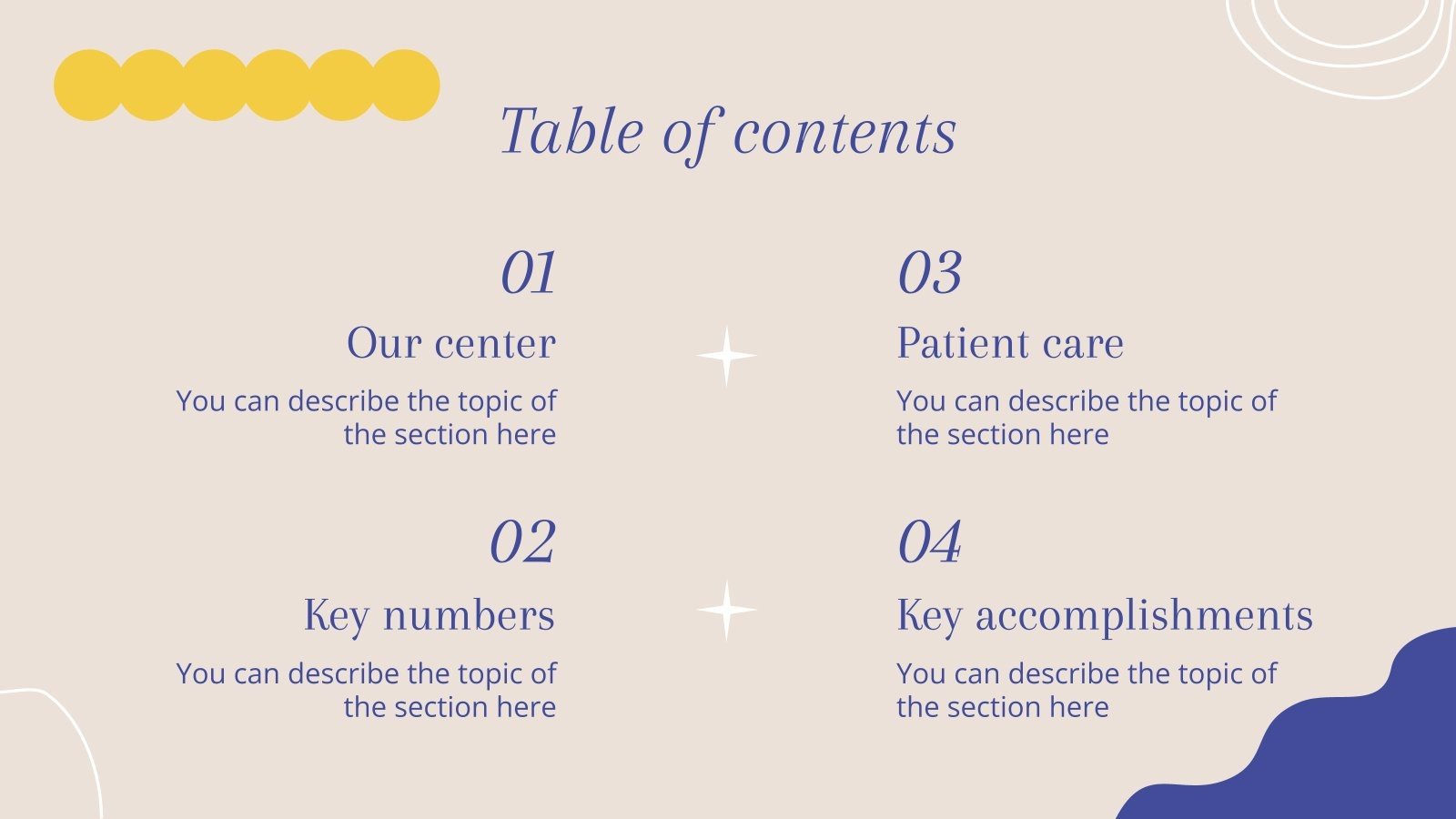 Table of contents

01

Our center

You can describe the topic of the section here

02

Key numbers

You can describe the topic of the section here

03

Patient care

You can describe the topic of the section here

04

Key accomplishments

You can describe the topic of the section here